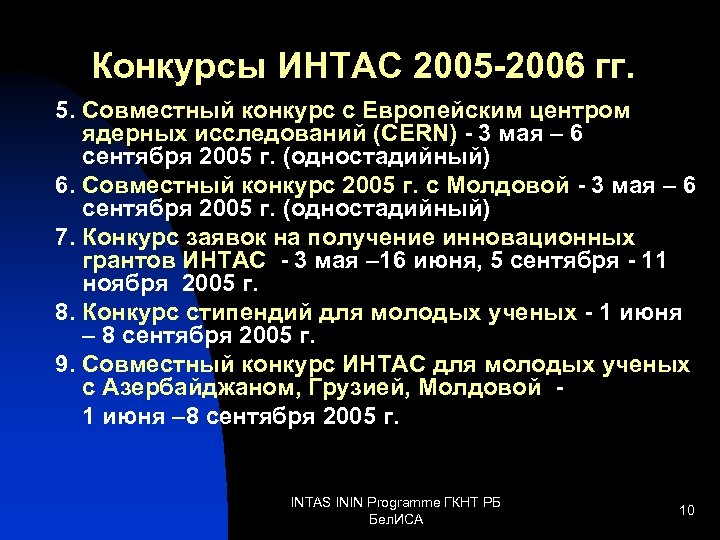 Конкурсы ИНТАС 2005-2006 гг.

5. Совместный конкурс с Европейским центром ядерных исследований (CERN) - 3 мая – 6 сентября 2005 г. (одностадийный)

6. Совместный конкурс 2005 г. с Молдовой - 3 мая – 6 сентября 2005 г. (одностадийный)

7. Конкурс заявок на получение инновационных грантов ИНТАС - 3 мая –16 июня, 5 сентября - 11 ноября 2005 г.

8. Конкурс стипендий для молодых ученых - 1 июня – 8 сентября 2005 г.

9. Совместный конкурс ИНТАС для молодых ученых с Азербайджаном, Грузией, Молдовой -

1 июня –8 сентября 2005 г.

INTAS ININ Programme ГКНТ РБ БелИСА

10